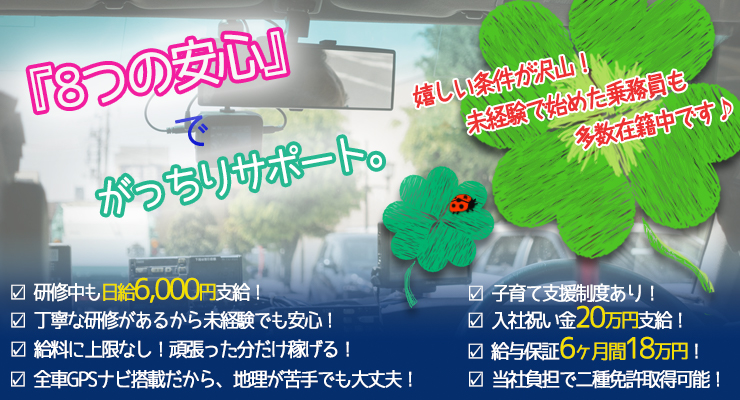 『8つの安心』
で
がっちりサポート。

嬉しい条件が沢山！
未経験で始めた乗務員も
多数在籍中です♪

☑ 研修中も日給6,000円支給！
☑ 丁寧な研修があるから未経験でも安心！
☑ 給料に上限なし！頑張った分だけ稼げる！
☑ 全車GPSナビ搭載だから、地理が苦手でも大丈夫！

☑ 子育て支援制度あり！
☑ 入社祝い金20万円支給！
☑ 給与保証6ヶ月間18万円！
☑ 当社負担で二種免許取得可能！